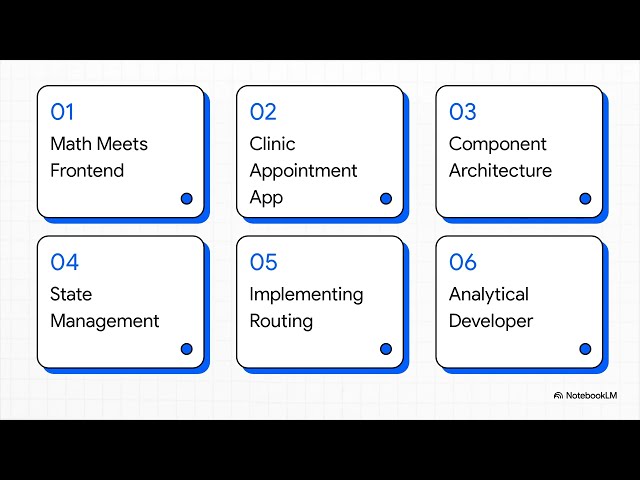 01
Math Meets Frontend

02
Clinic Appointment App

03
Component Architecture

04
State Management

05
Implementing Routing

06
Analytical Developer

NotebookLM